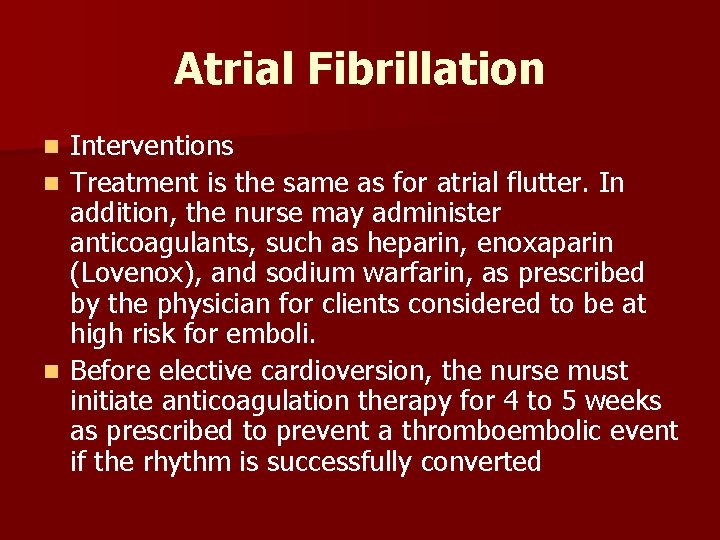 Atrial Fibrillation

Interventions

Treatment is the same as for atrial flutter. In addition, the nurse may administer anticoagulants, such as heparin, enoxaparin (Lovenox), and sodium warfarin, as prescribed by the physician for clients considered to be at high risk for emboli.

Before elective cardioversion, the nurse must initiate anticoagulation therapy for 4 to 5 weeks as prescribed to prevent a thromboembolic event if the rhythm is successfully converted